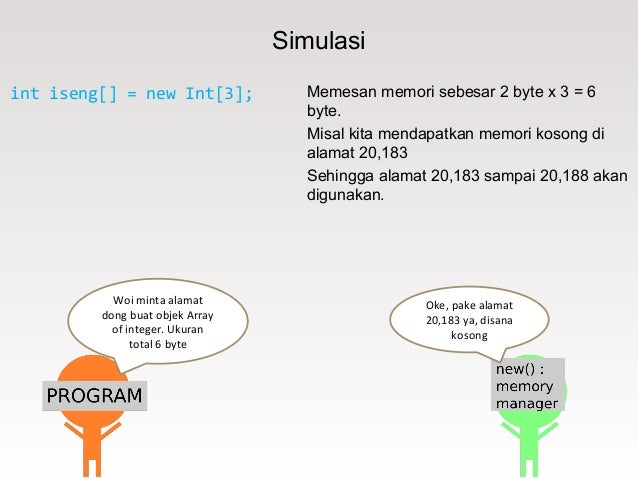 Simulasi

int iseng[] = new Int[3];

Memesan memori sebesar 2 byte x 3 = 6 byte.

Misal kita mendapatkan memori kosong di alamat 20,183

Sehingga alamat 20,183 sampai 20,188 akan digunakan.

Woi minta alamat dong buat objek Array of integer. Ukuran total 6 byte

PROGRAM

Oke, pake alamat 20,183 ya, disana kosong

new() : memory manager